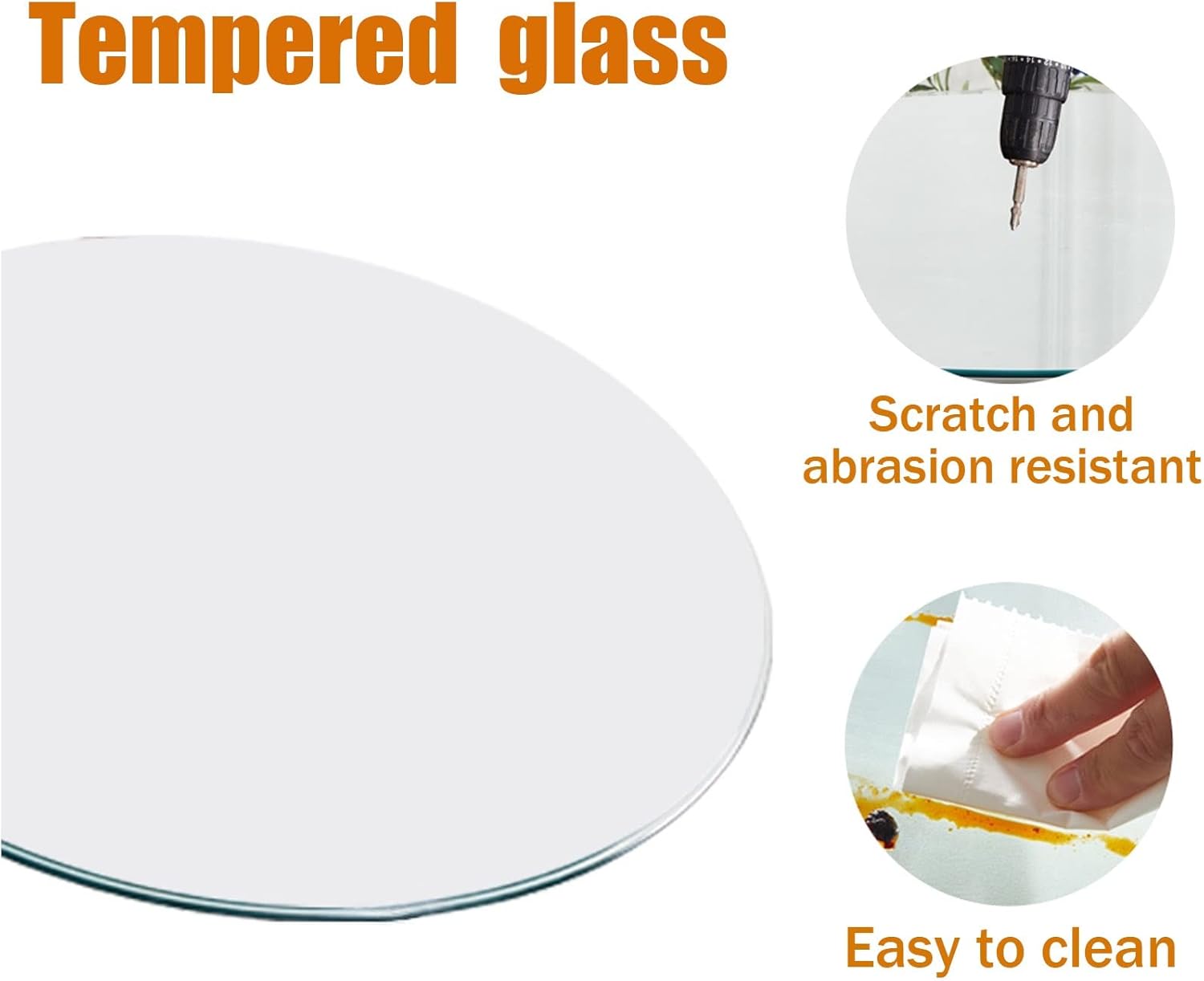 Tempered glass

Scratch and abrasion resistant

Easy to clean